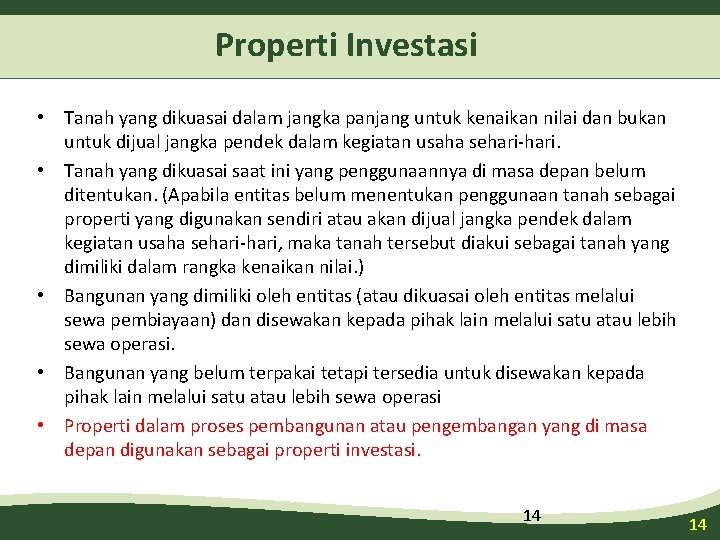 Properti Investasi

• Tanah yang dikuasai dalam jangka panjang untuk kenaikan nilai dan bukan untuk dijual jangka pendek dalam kegiatan usaha sehari-hari.
• Tanah yang dikuasai saat ini yang penggunaannya di masa depan belum ditentukan. (Apabila entitas belum menentukan penggunaan tanah sebagai properti yang digunakan sendiri atau akan dijual jangka pendek dalam kegiatan usaha sehari-hari, maka tanah tersebut diakui sebagai tanah yang dimiliki dalam rangka kenaikan nilai.)
• Bangunan yang dimiliki oleh entitas (atau dikuasai oleh entitas melalui sewa pembiayaan) dan disewakan kepada pihak lain melalui satu atau lebih sewa operasi.
• Bangunan yang belum terpakai tetapi tersedia untuk disewakan kepada pihak lain melalui satu atau lebih sewa operasi
• Properti dalam proses pembangunan atau pengembangan yang di masa depan digunakan sebagai properti investasi.

14

14